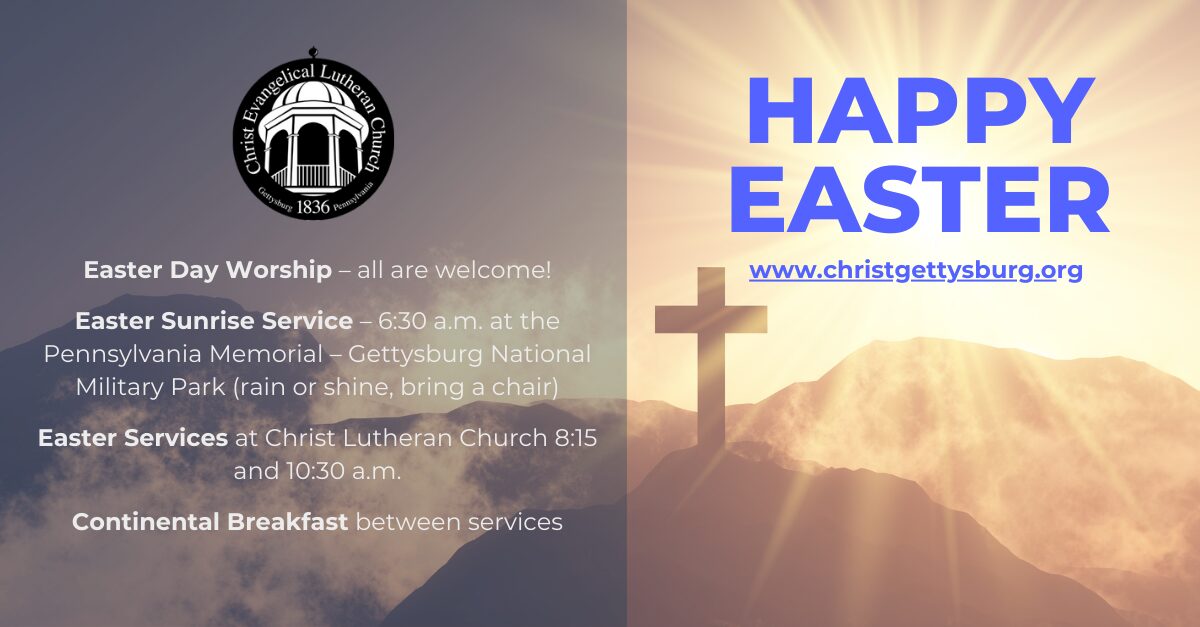 Christ Evangelical Lutheran Church
Gettysburg 1836 Pennsylvania

Easter Day Worship – all are welcome!

Easter Sunrise Service – 6:30 a.m. at the Pennsylvania Memorial – Gettysburg National Military Park (rain or shine, bring a chair)

Easter Services at Christ Lutheran Church 8:15 and 10:30 a.m.

Continental Breakfast between services

HAPPY EASTER

www.christgettysburg.org